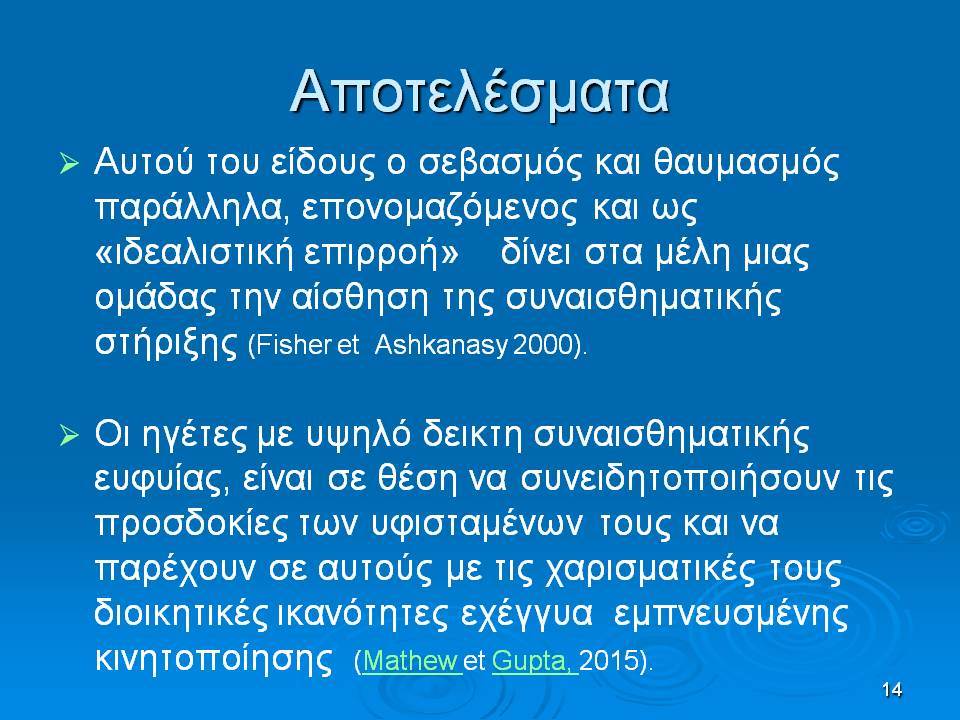 Αποτελέσματα

➢ Αυτού του είδους ο σεβασμός και θαυμασμός παράλληλα, επονομαζόμενος και ως «ιδεαλιστική επιρροή» δίνει στα μέλη μιας ομάδας την αίσθηση της συναισθηματικής στήριξης (Fisher et Ashkanasy 2000).

➢ Οι ηγέτες με υψηλό δεικτη συναισθηματικής ευφυίας, είναι σε θέση να συνειδητοποιήσουν τις προσδοκίες των υφισταμένων τους και να παρέχουν σε αυτούς με τις χαρισματικές τους διοικητικές ικανότητες εχέγγυα εμπνευσμένης κινητοποίησης (Mathew et Gupta, 2015).

14